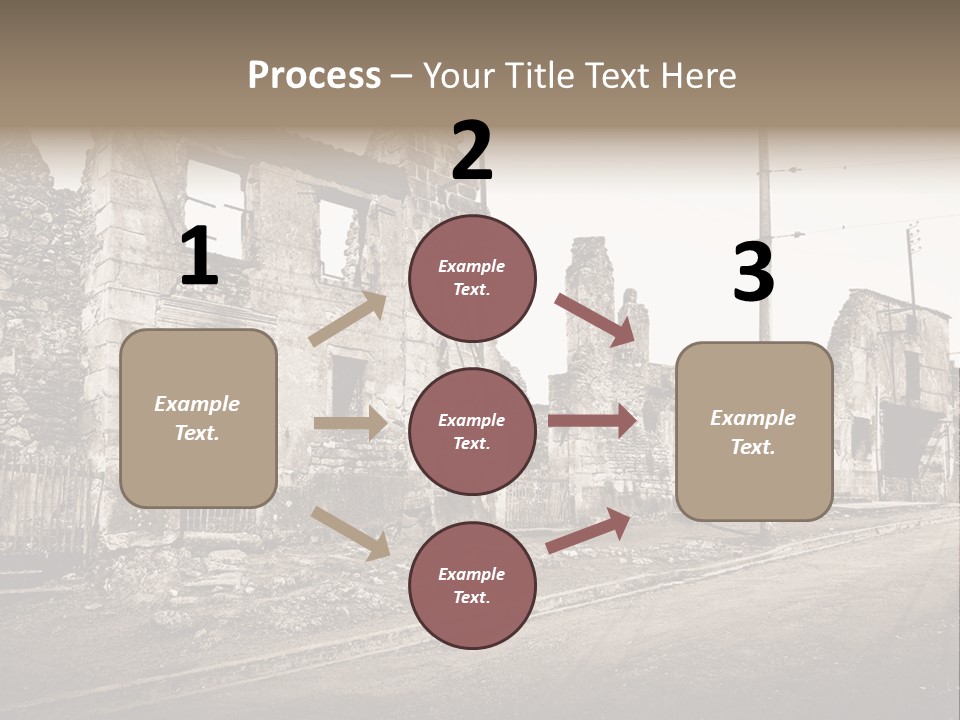 Process – Your Title Text Here

1

Example Text.

2

Example Text.

Example Text.

Example Text.

3

Example Text.